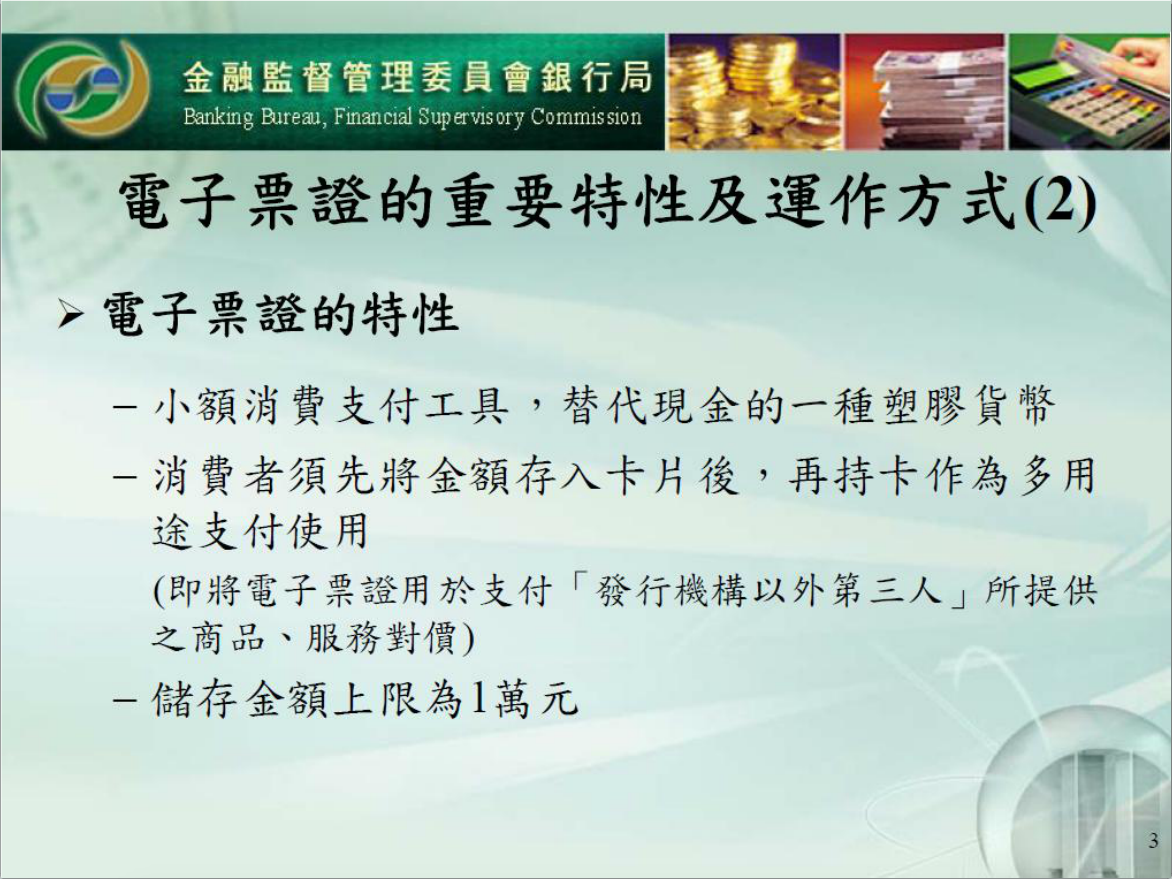 金融監督管理委員會銀行局
Banking Bureau, Financial Supervisory Commission

電子票證的重要特性及運作方式(2)

➢ 電子票證的特性

– 小額消費支付工具，替代現金的一種塑膠貨幣

– 消費者須先將金額存入卡片後，再持卡作為多用途支付使用

(即將電子票證用於支付「發行機構以外第三人」所提供之商品、服務對價)

– 儲存金額上限為1萬元

3